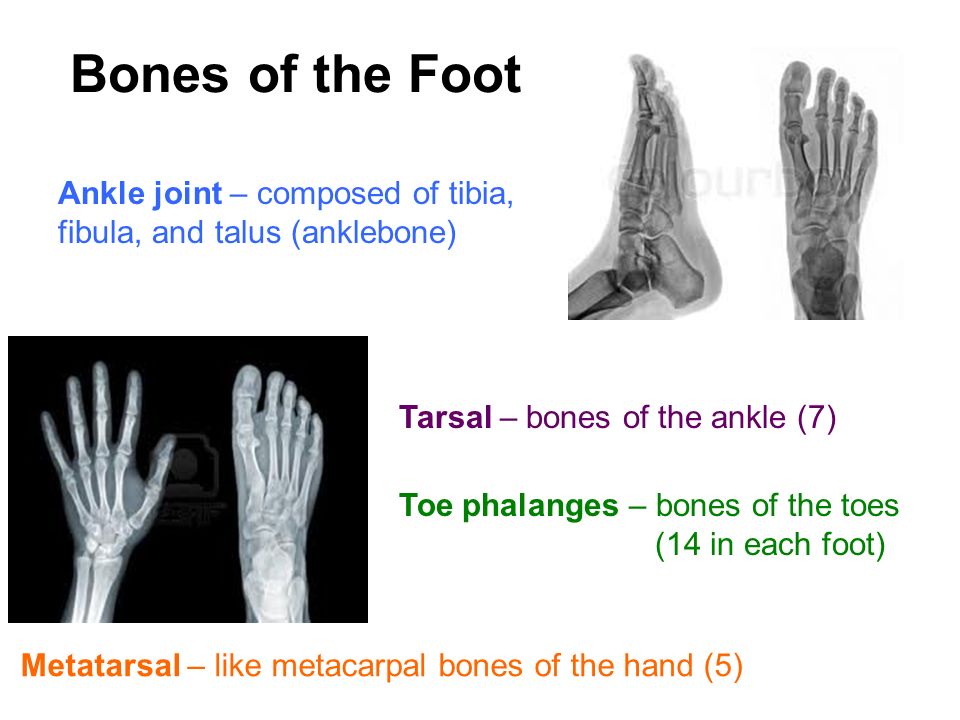 Bones of the Foot

Ankle joint – composed of tibia, fibula, and talus (anklebone)

Tarsal – bones of the ankle (7)

Toe phalanges – bones of the toes (14 in each foot)

Metatarsal – like metacarpal bones of the hand (5)